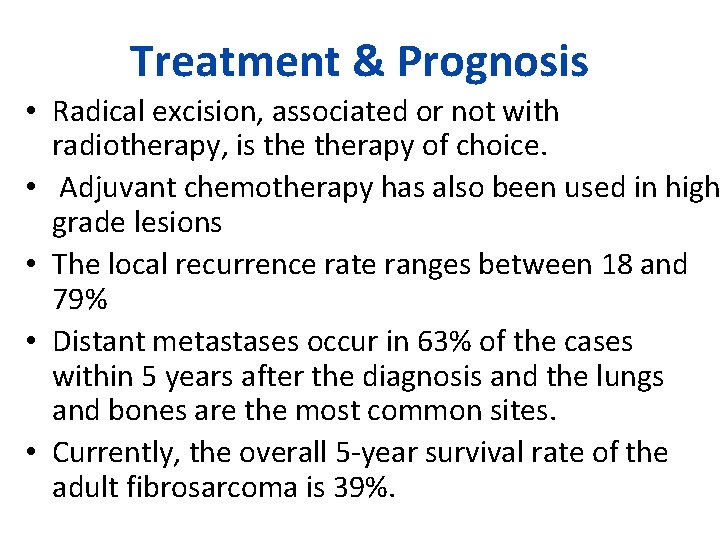 Treatment & Prognosis

• Radical excision, associated or not with radiotherapy, is the therapy of choice.

• Adjuvant chemotherapy has also been used in high grade lesions

• The local recurrence rate ranges between 18 and 79%

• Distant metastases occur in 63% of the cases within 5 years after the diagnosis and the lungs and bones are the most common sites.

• Currently, the overall 5-year survival rate of the adult fibrosarcoma is 39%.